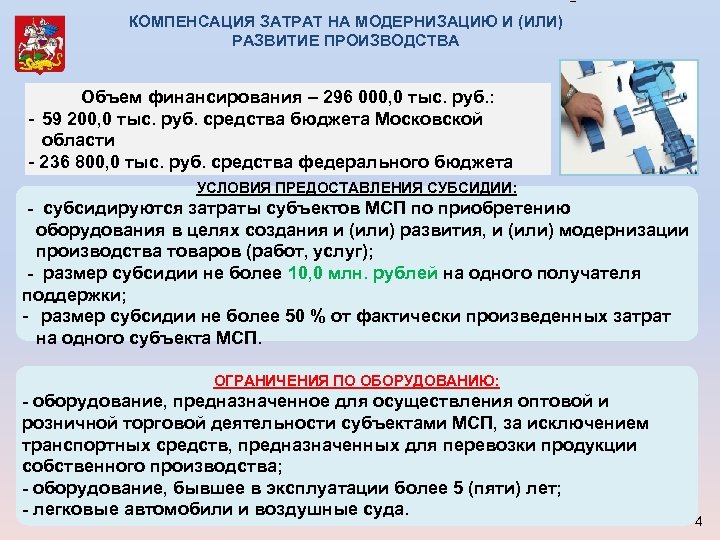 КОМПЕНСАЦИЯ ЗАТРАТ НА МОДЕРНИЗАЦИЮ И (ИЛИ) РАЗВИТИЕ ПРОИЗВОДСТВА

Объем финансирования – 296 000,0 тыс. руб.:
- 59 200,0 тыс. руб. средства бюджета Московской области
- 236 800,0 тыс. руб. средства федерального бюджета

УСЛОВИЯ ПРЕДОСТАВЛЕНИЯ СУБСИДИИ:
- субсидируются затраты субъектов МСП по приобретению оборудования в целях создания и (или) развития, и (или) модернизации производства товаров (работ, услуг);
- размер субсидии не более 10,0 млн. рублей на одного получателя поддержки;
- размер субсидии не более 50 % от фактически произведенных затрат на одного субъекта МСП.

ОГРАНИЧЕНИЯ ПО ОБОРУДОВАНИЮ:
- оборудование, предназначенное для осуществления оптовой и розничной торговой деятельности субъектами МСП, за исключением транспортных средств, предназначенных для перевозки продукции собственного производства;
- оборудование, бывшее в эксплуатации более 5 (пяти) лет;
- легковые автомобили и воздушные суда.

4